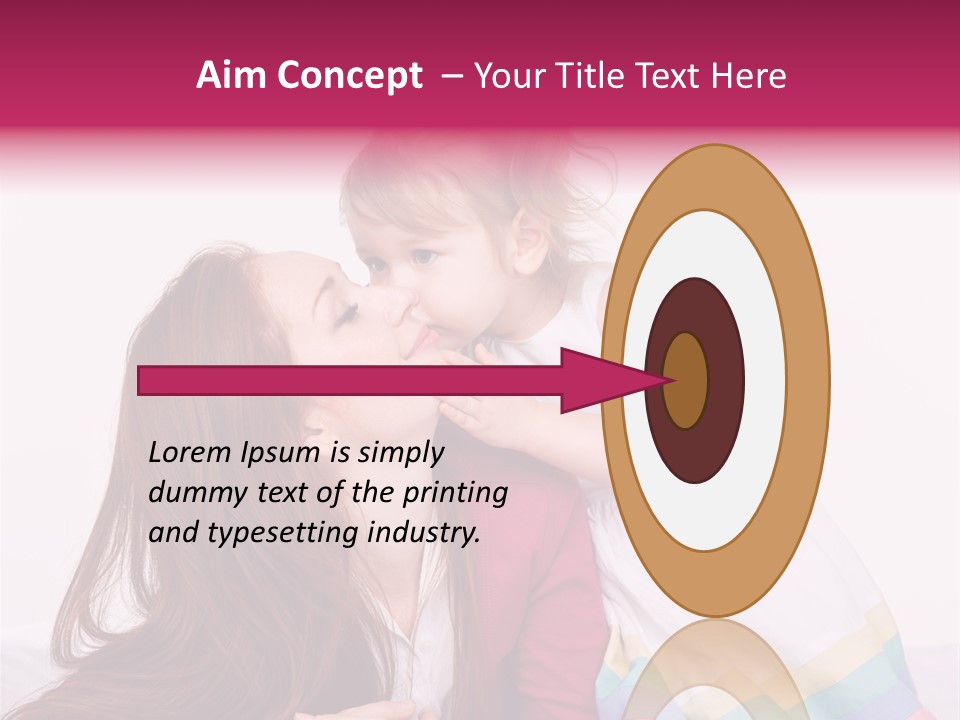 Aim Concept – Your Title Text Here

Lorem Ipsum is simply dummy text of the printing and typesetting industry.